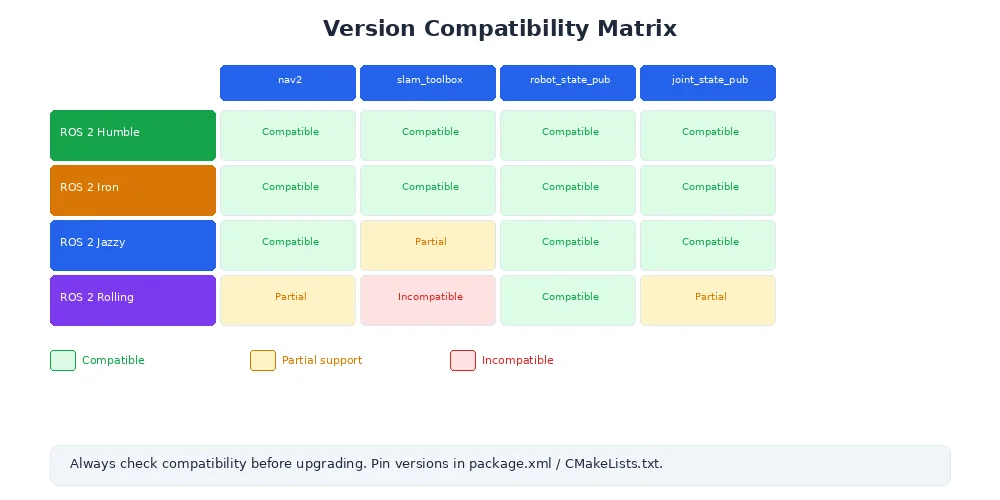 Version Compatibility Matrix

| | nav2 | slam_toolbox | robot_state_pub | joint_state_pub |
|---|---|---|---|---|
| ROS 2 Humble | Compatible | Compatible | Compatible | Compatible |
| ROS 2 Iron | Compatible | Compatible | Compatible | Compatible |
| ROS 2 Jazzy | Compatible | Partial | Compatible | Compatible |
| ROS 2 Rolling | Partial | Incompatible | Compatible | Partial |

Compatible
Partial support
Incompatible

Always check compatibility before upgrading. Pin versions in package.xml / CMakeLists.txt.